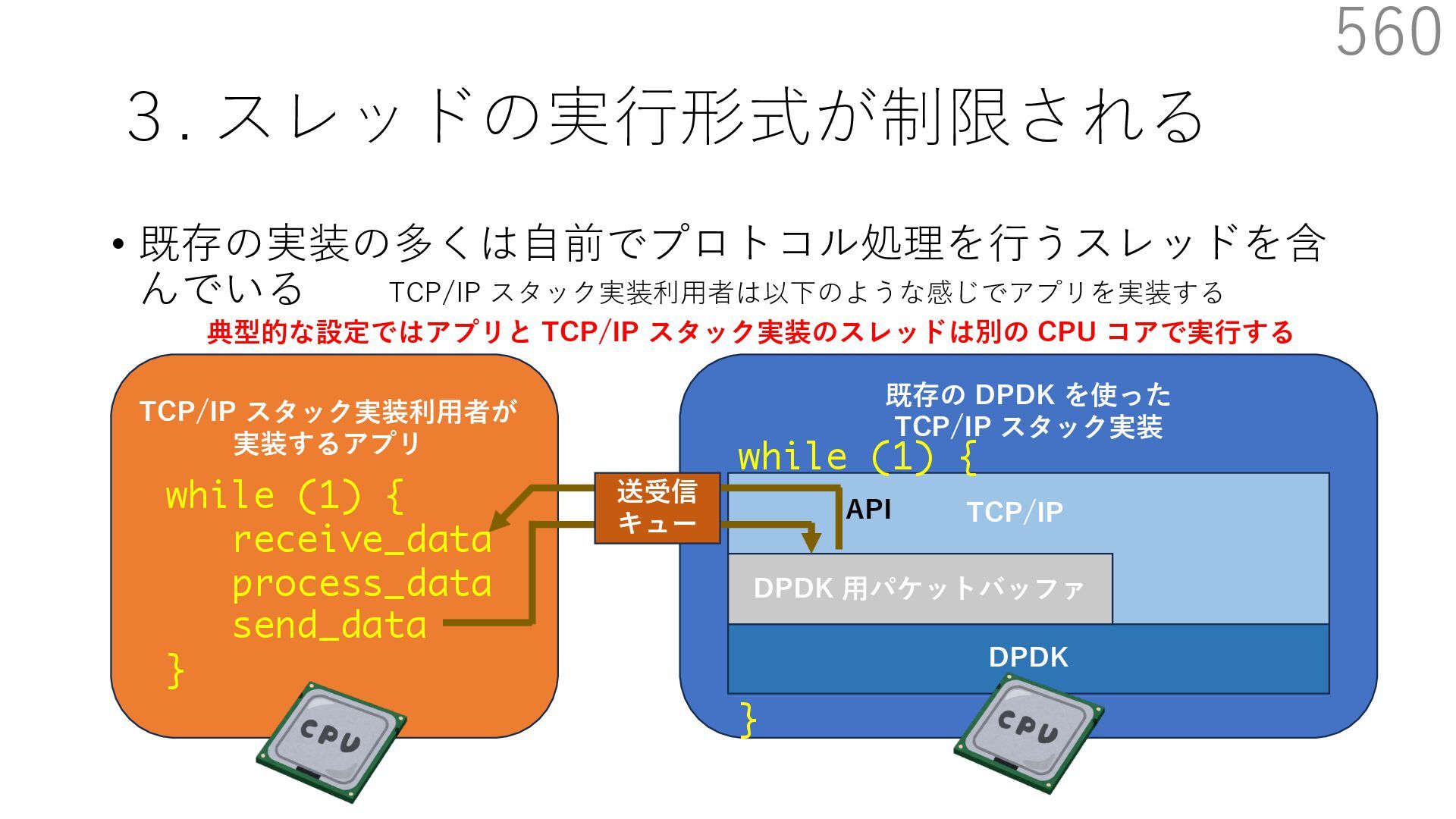 560

3. スレッドの実行形式が制限される

• 既存の実装の多くは自前でプロトコル処理を行うスレッドを含んでいる　TCP/IP スタック実装利用者は以下のような感じでアプリを実装する

典型的な設定ではアプリと TCP/IP スタック実装のスレッドは別の CPU コアで実行する

TCP/IP スタック実装利用者が実装するアプリ

while (1) {
receive_data
process_data
send_data
}

CPU

送受信キュー

既存の DPDK を使った TCP/IP スタック実装

while (1) {

API

TCP/IP

DPDK 用パケットバッファ

DPDK

}

CPU